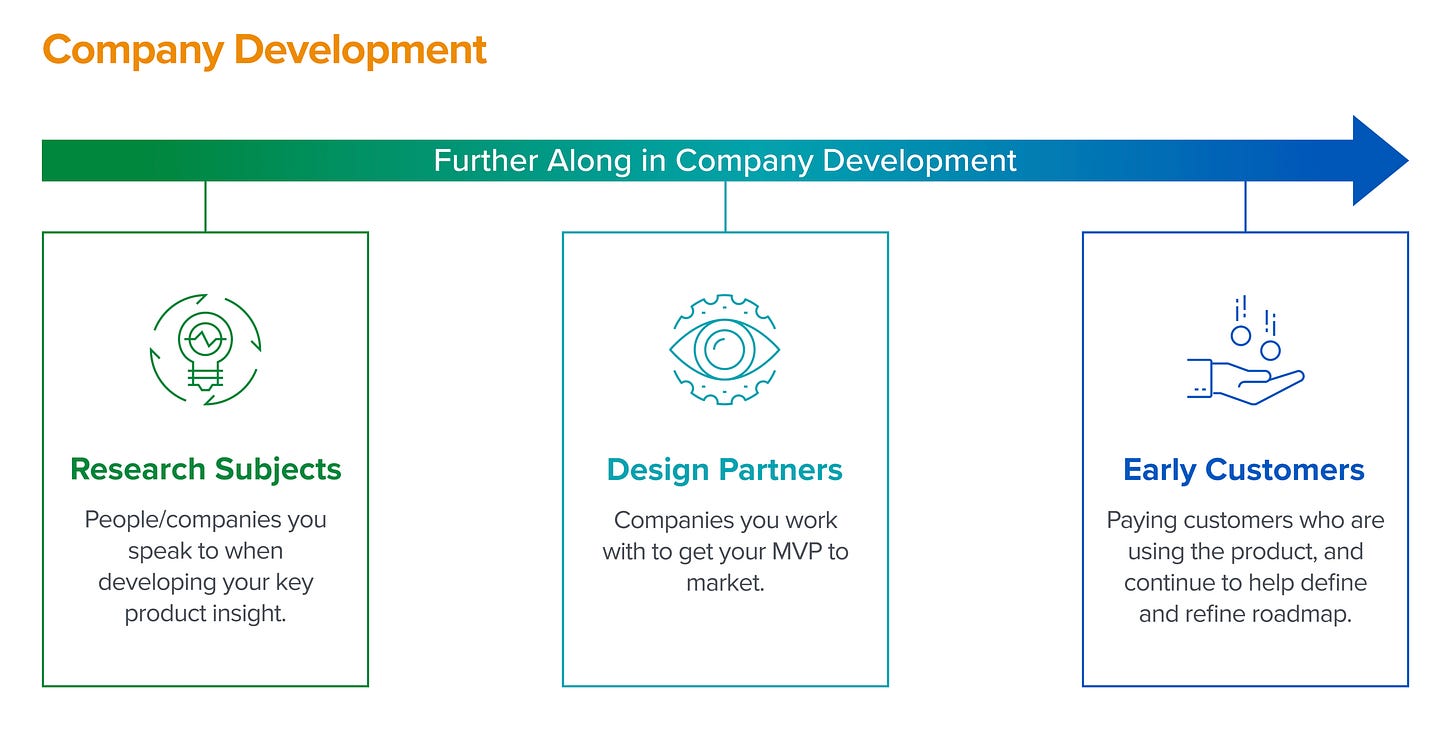 Company Development

Further Along in Company Development

Research Subjects

People/companies you speak to when developing your key product insight.

Design Partners

Companies you work with to get your MVP to market.

Early Customers

Paying customers who are using the product, and continue to help define and refine roadmap.